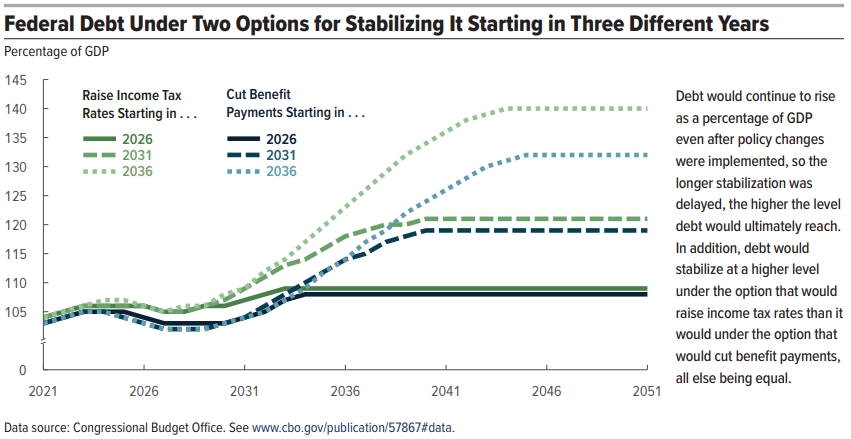 Federal Debt Under Two Options for Stabilizing It Starting in Three Different Years

Percentage of GDP

145
140
135
130
125
120
115
110
105
0

Raise Income Tax Rates Starting in . . .
2026
2031
2036

Cut Benefit Payments Starting in . . .
2026
2031
2036

2021 2026 2031 2036 2041 2046 2051

Debt would continue to rise as a percentage of GDP even after policy changes were implemented, so the longer stabilization was delayed, the higher the level debt would ultimately reach. In addition, debt would stabilize at a higher level under the option that would raise income tax rates than it would under the option that would cut benefit payments, all else being equal.

Data source: Congressional Budget Office. See www.cbo.gov/publication/57867#data.